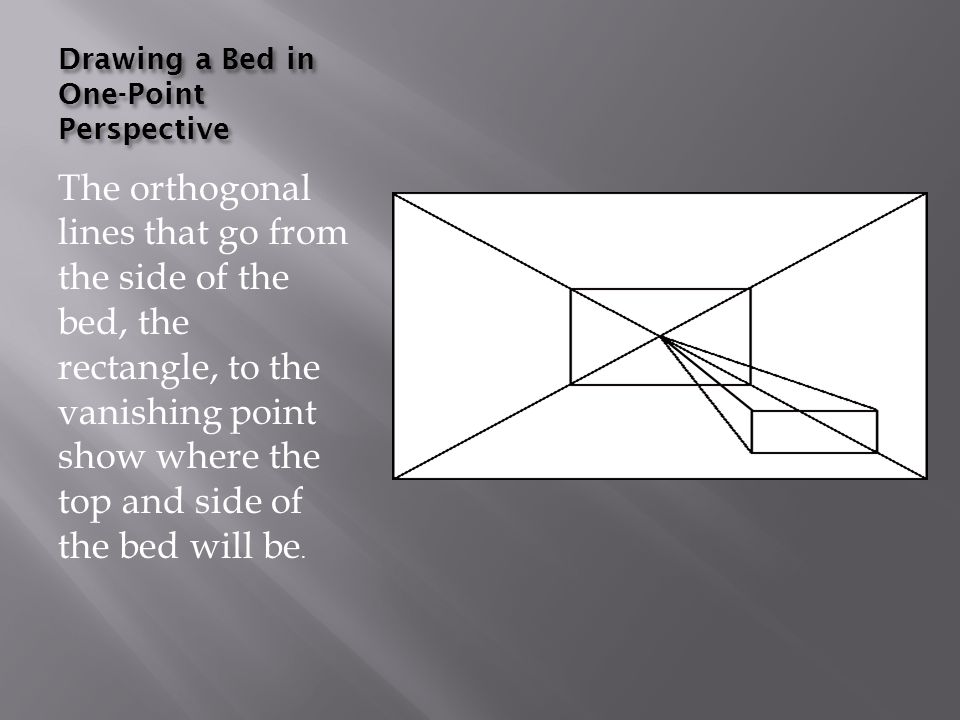 Drawing a Bed in One-Point Perspective

The orthogonal lines that go from the side of the bed, the rectangle, to the vanishing point show where the top and side of the bed will be.